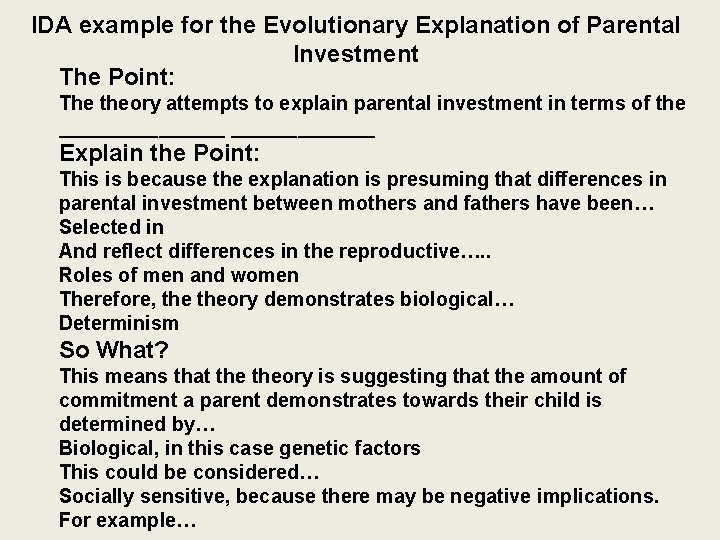 IDA example for the Evolutionary Explanation of Parental Investment

The Point:

The theory attempts to explain parental investment in terms of the ______________ ____________

Explain the Point:

This is because the explanation is presuming that differences in parental investment between mothers and fathers have been…
Selected in
And reflect differences in the reproductive…..
Roles of men and women
Therefore, the theory demonstrates biological…
Determinism

So What?

This means that the theory is suggesting that the amount of commitment a parent demonstrates towards their child is determined by…
Biological, in this case genetic factors
This could be considered…
Socially sensitive, because there may be negative implications.
For example…